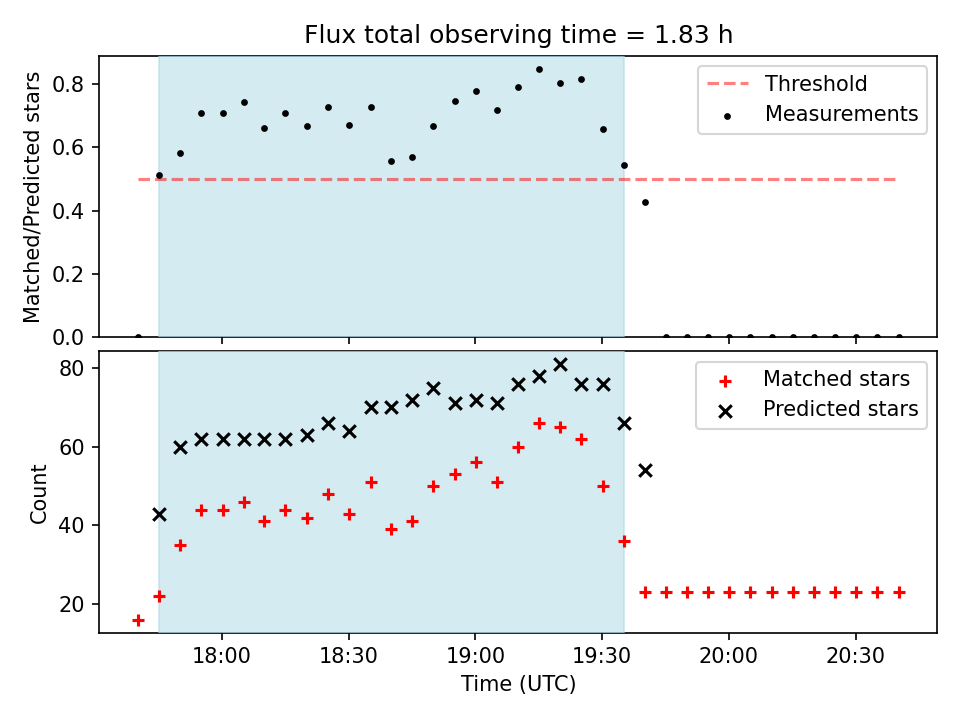 Flux total observing time = 1.83 h

Matched/Predicted stars

0.8
0.6
0.4
0.2
0.0

Threshold
Measurements

Count

80
60
40
20

Matched stars
Predicted stars

18:00
18:30
19:00
19:30
20:00
20:30

Time (UTC)